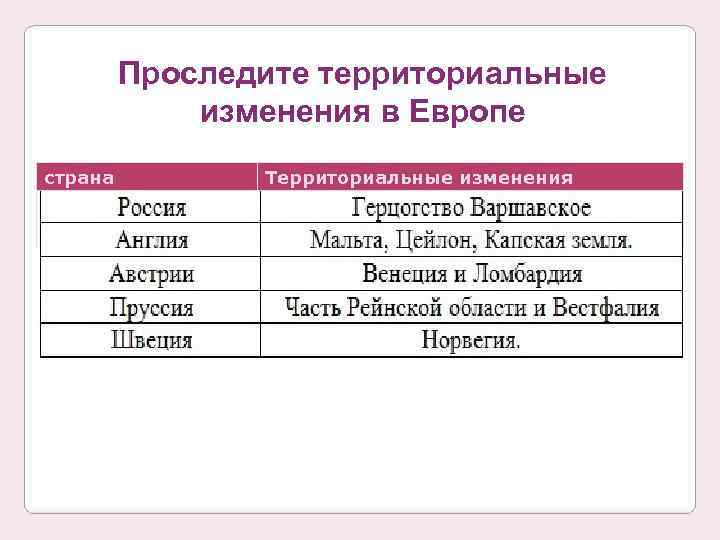 Проследите территориальные изменения в Европе

| страна | Территориальные изменения |
|---|---|
| Россия | Герцогство Варшавское |
| Англия | Мальта, Цейлон, Капская земля. |
| Австрии | Венеция и Ломбардия |
| Пруссия | Часть Рейнской области и Вестфалия |
| Швеция | Норвегия. |